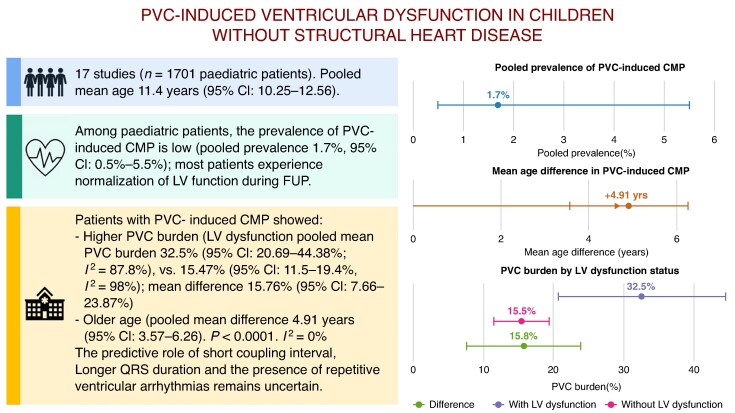 PVC-INDUCED VENTRICULAR DYSFUNCTION IN CHILDREN WITHOUT STRUCTURAL HEART DISEASE

17 studies ($n$ = 1701 paediatric patients). Pooled mean age 11.4 years (95% CI: 10.25–12.56).

Among paediatric patients, the prevalence of PVC-induced CMP is low (pooled prevalence 1.7%, 95% CI: 0.5%–5.5%); most patients experience normalization of LV function during FUP.

Patients with PVC- induced CMP showed:
- Higher PVC burden (LV dysfunction pooled mean PVC burden 32.5% (95% CI: 20.69–44.38%; $I^2$ = 87.8%), vs. 15.47% (95% CI: 11.5–19.4%, $I^2$ = 98%); mean difference 15.76% (95% CI: 7.66–23.87%)
- Older age (pooled mean difference 4.91 years (95% CI: 3.57–6.26). $P$ < 0.0001. $I^2$ = 0%
The predictive role of short coupling interval, Longer QRS duration and the presence of repetitive ventricular arrhythmias remains uncertain.

Pooled prevalence of PVC-induced CMP

1.7%

0 1 2 3 4 5 6

Pooled prevalence(%)

Mean age difference in PVC-induced CMP

+4.91 yrs

0 2 4 6

Mean age difference (years)

PVC burden by LV dysfunction status

32.5%

15.5%

15.8%

0 10 20 30 40

PVC burden(%)

Difference With LV dysfunction Without LV dysfunction